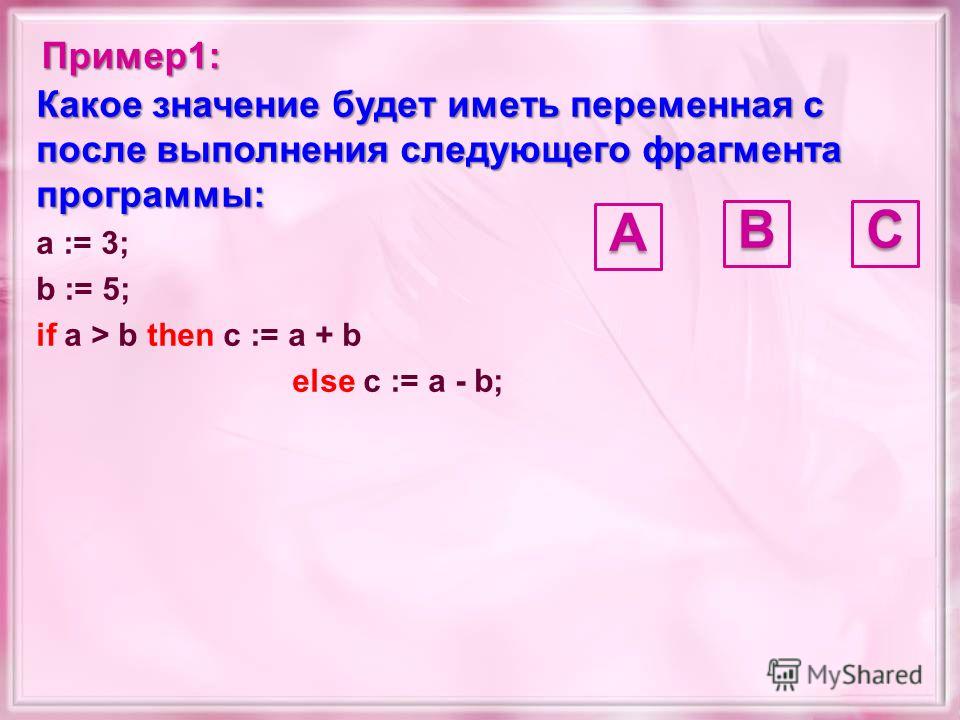 Пример1:

Какое значение будет иметь переменная с после выполнения следующего фрагмента программы:

A B C

a := 3;

b := 5;

if a > b then c := a + b

else c := a - b;

MyShared